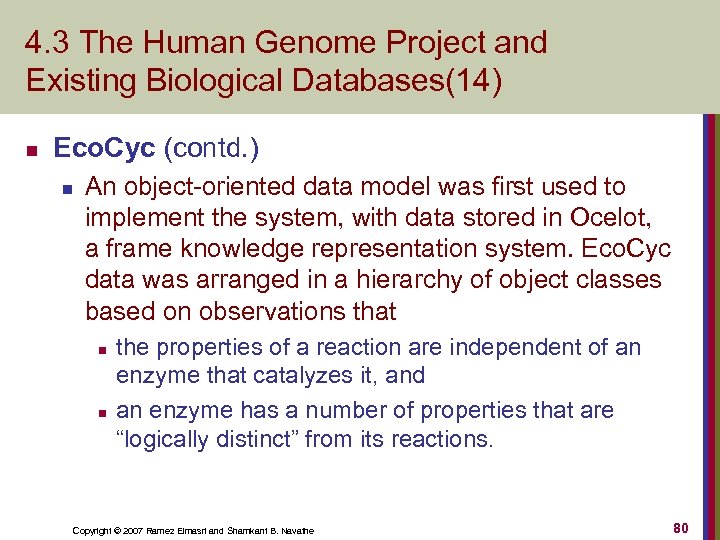 4.3 The Human Genome Project and Existing Biological Databases(14)

EcoCyc (contd.)

An object-oriented data model was first used to implement the system, with data stored in Ocelot, a frame knowledge representation system. EcoCyc data was arranged in a hierarchy of object classes based on observations that

the properties of a reaction are independent of an enzyme that catalyzes it, and

an enzyme has a number of properties that are "logically distinct" from its reactions.

Copyright © 2007 Ramez Elmasri and Shamkant B. Navathe

80